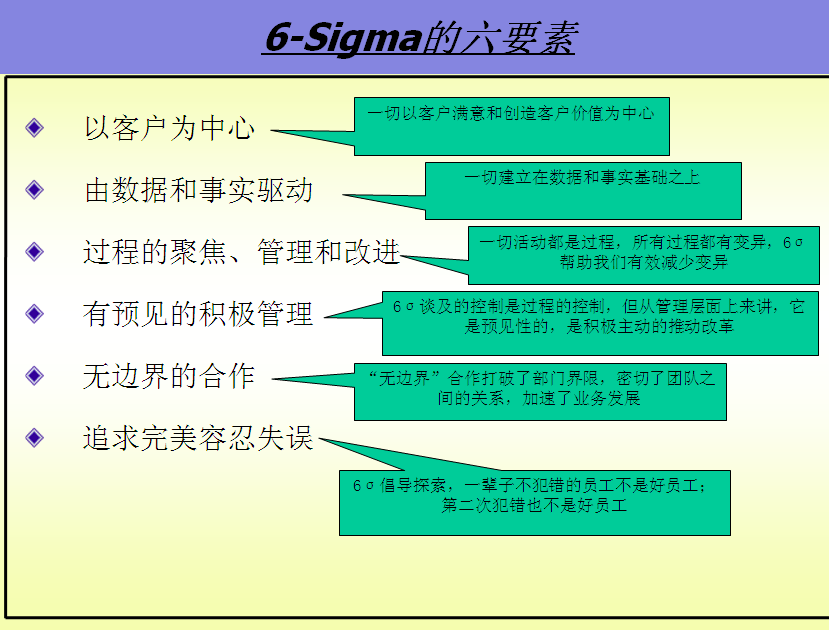 6-Sigma的六要素

以客户为中心

一切以客户满意和创造客户价值为中心

由数据和事实驱动

一切建立在数据和事实基础之上

过程的聚焦、管理和改进

一切活动都是过程，所有过程都有变异，6σ帮助我们有效减少变异

有预见的积极管理

6σ谈及的控制是过程的控制，但从管理层面上来讲，它是预见性的，是积极主动的推动改革

无边界的合作

“无边界”合作打破了部门界限，密切了团队之间的关系，加速了业务发展

追求完美容忍失误

6σ倡导探索，一辈子不犯错的员工不是好员工；第二次犯错也不是好员工